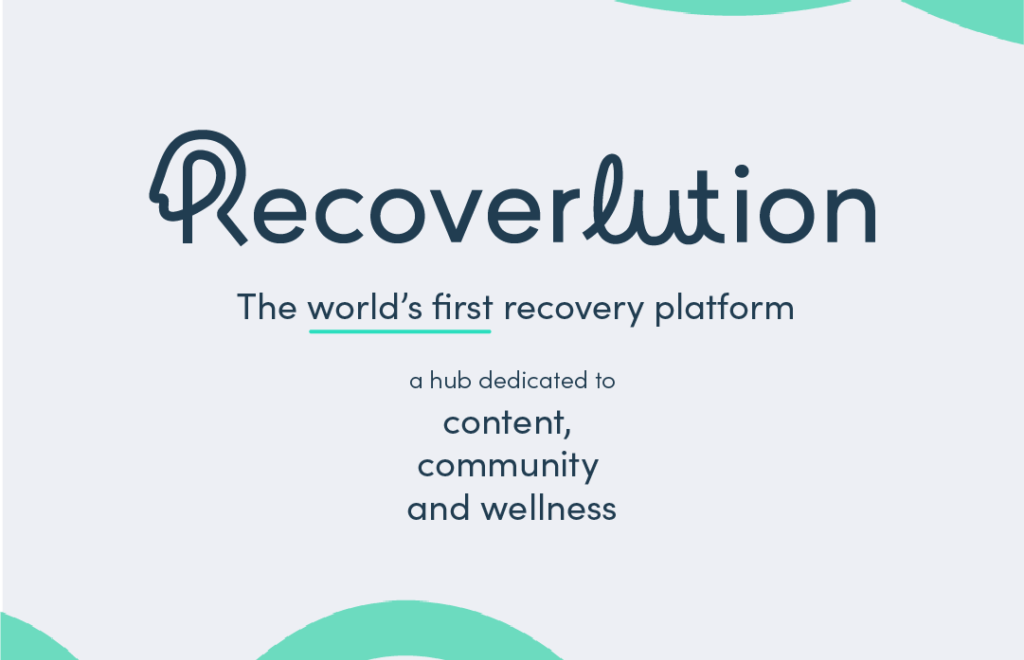 Recoverlution

The world's first recovery platform

a hub dedicated to

content,
community
and wellness